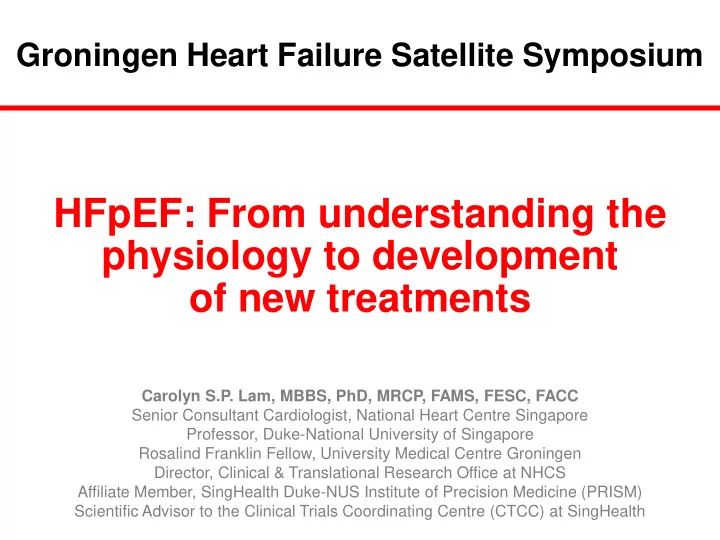 Groningen Heart Failure Satellite Symposium

HFpEF: From understanding the physiology to development of new treatments

Carolyn S.P. Lam, MBBS, PhD, MRCP, FAMS, FESC, FACC
Senior Consultant Cardiologist, National Heart Centre Singapore
Professor, Duke-National University of Singapore
Rosalind Franklin Fellow, University Medical Centre Groningen
Director, Clinical & Translational Research Office at NHCS
Affiliate Member, SingHealth Duke-NUS Institute of Precision Medicine (PRISM)
Scientific Advisor to the Clinical Trials Coordinating Centre (CTCC) at SingHealth